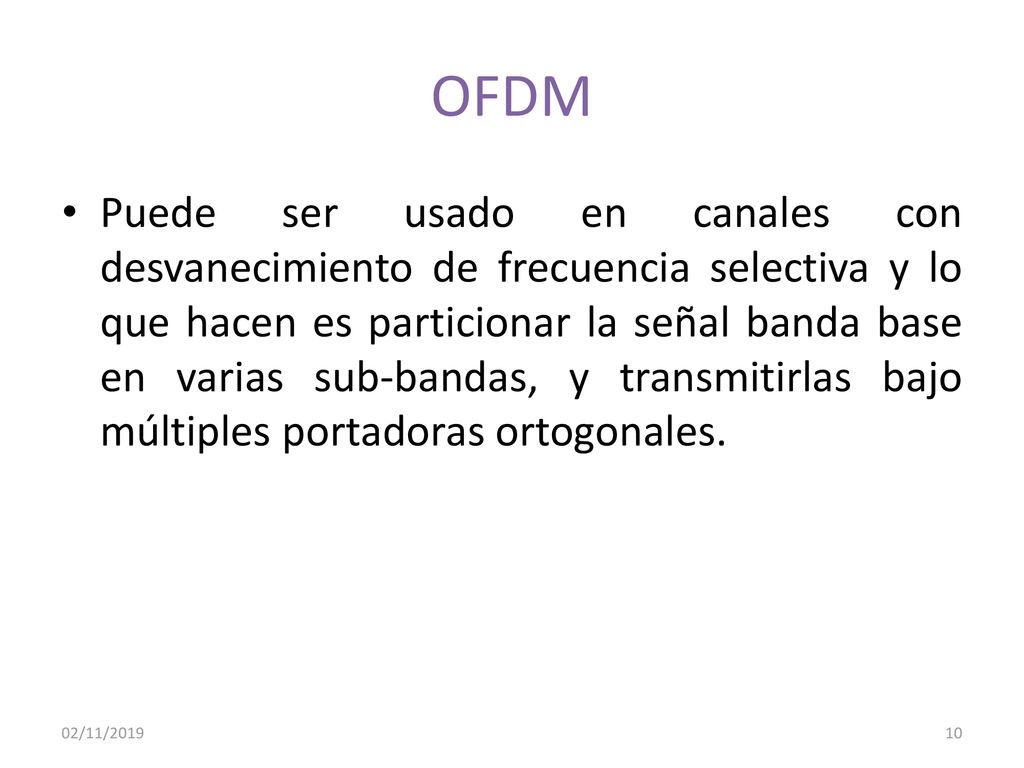 OFDM

• Puede ser usado en canales con desvanecimiento de frecuencia selectiva y lo que hacen es particionar la señal banda base en varias sub-bandas, y transmitirlas bajo múltiples portadoras ortogonales.

02/11/2019

10